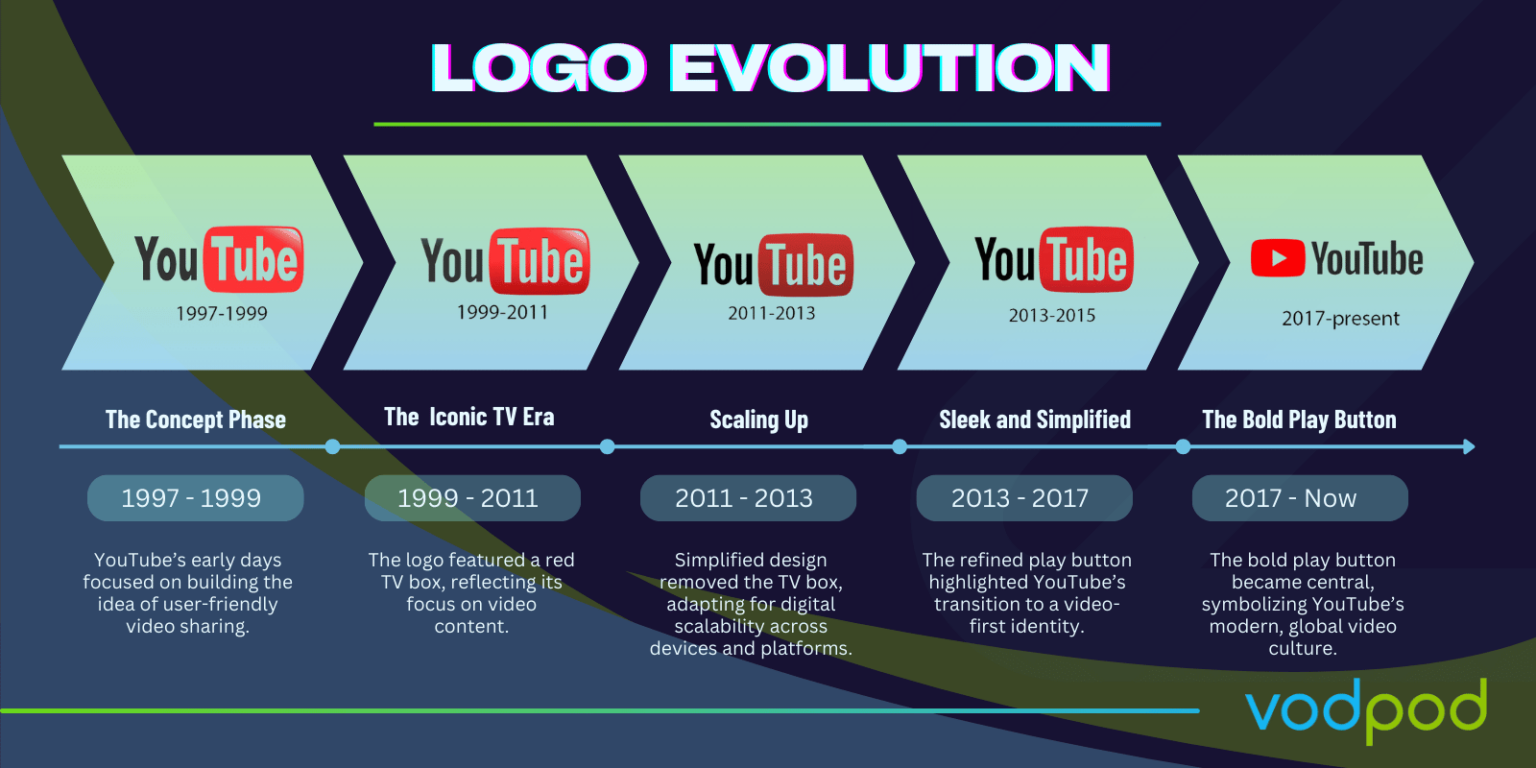 LOGO EVOLUTION

YouTube
1997-1999

YouTube
1999-2011

YouTube
2011-2013

YouTube
2013-2015

YouTube
2017-present

The Concept Phase

1997 - 1999

YouTube's early days focused on building the idea of user-friendly video sharing.

The Iconic TV Era

1999 - 2011

The logo featured a red TV box, reflecting its focus on video content.

Scaling Up

2011 - 2013

Simplified design removed the TV box, adapting for digital scalability across devices and platforms.

Sleek and Simplified

2013 - 2017

The refined play button highlighted YouTube's transition to a video-first identity.

The Bold Play Button

2017 - Now

The bold play button became central, symbolizing YouTube's modern, global video culture.

vodpod